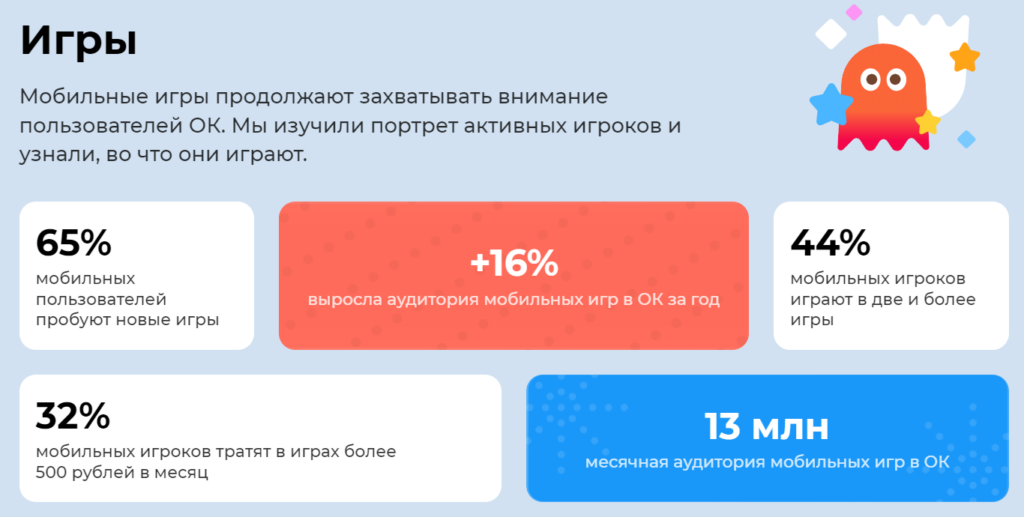 Игры

Мобильные игры продолжают захватывать внимание пользователей ОК. Мы изучили портрет активных игроков и узнали, во что они играют.

65%
мобильных пользователей пробуют новые игры

+16%
выросла аудитория мобильных игр в ОК за год

44%
мобильных игроков играют в две и более игры

32%
мобильных игроков тратят в играх более 500 рублей в месяц

13 млн
месячная аудитория мобильных игр в ОК